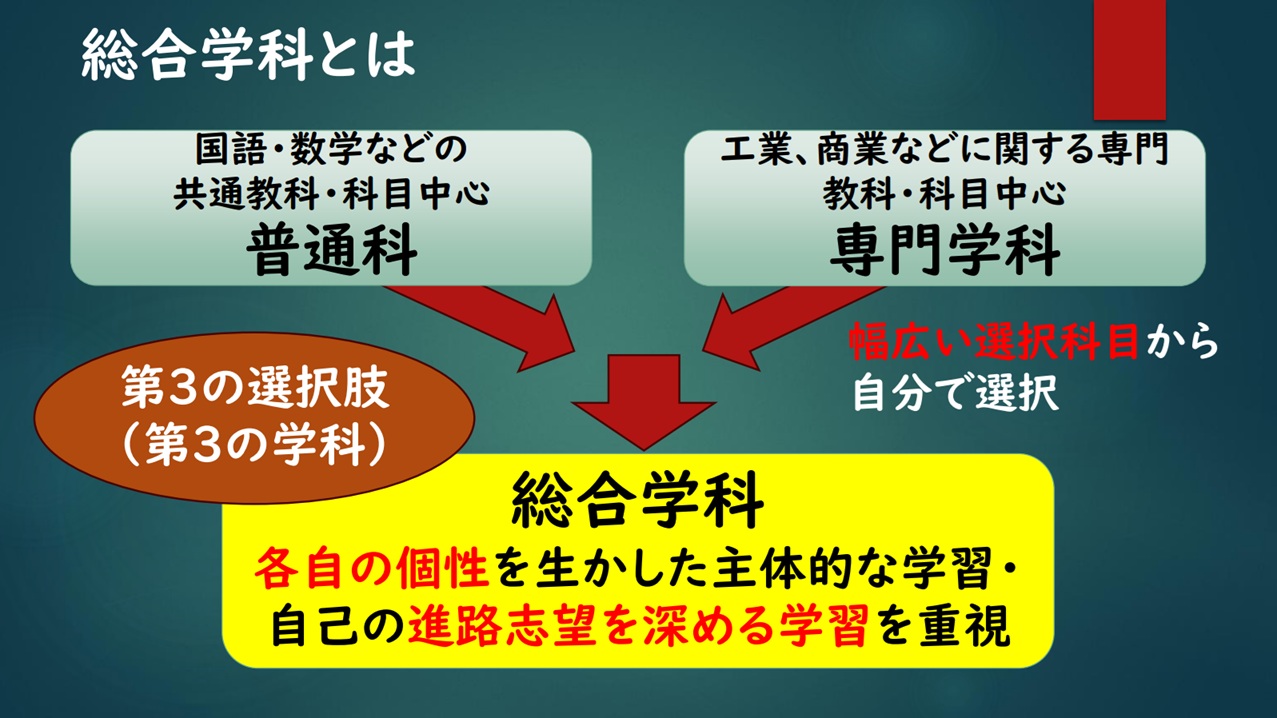 総合学科とは

国語・数学などの
共通教科・科目中心
普通科

工業、商業などに関する専門
教科・科目中心
専門学科

幅広い選択科目から
自分で選択

第3の選択肢
（第3の学科）

総合学科
各自の個性を生かした主体的な学習・
自己の進路志望を深める学習を重視